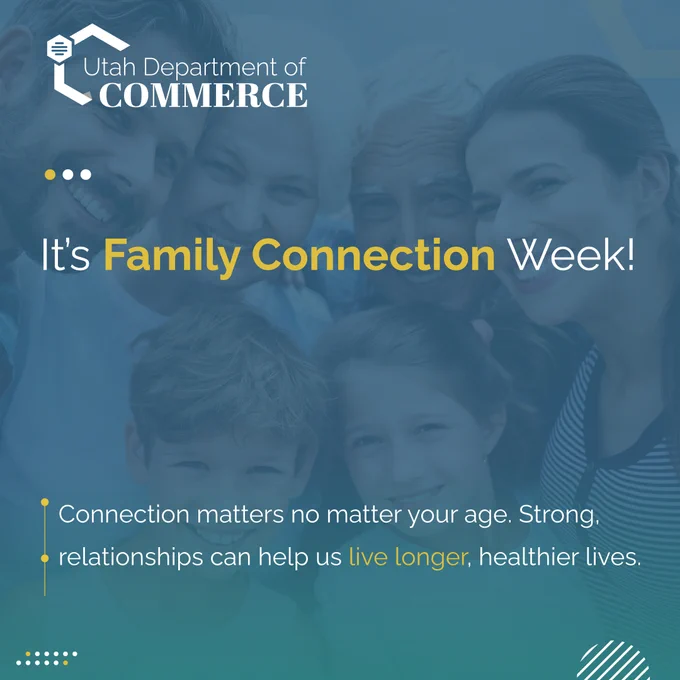 Utah Department of
COMMERCE

It's Family Connection Week!

Connection matters no matter your age. Strong, relationships can help us live longer, healthier lives.